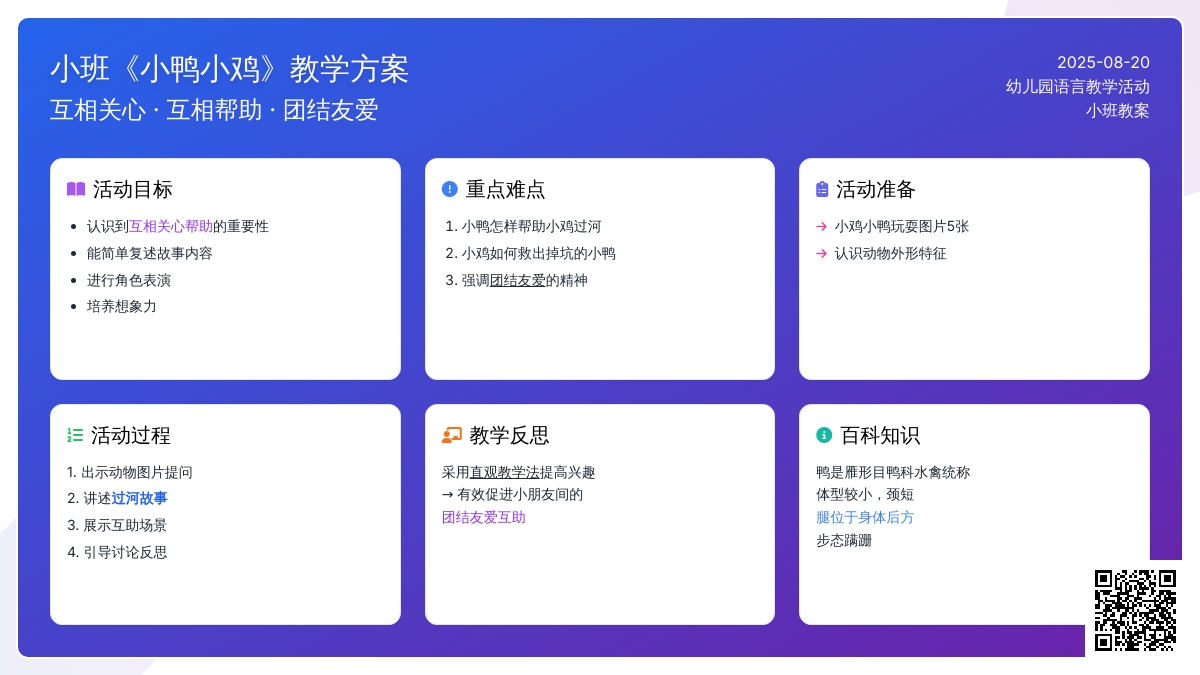 小班《小鸭小鸡》教学方案
互相关心 · 互相帮助 · 团结友爱

2025-08-20
幼儿园语言教学活动
小班教案

活动目标
- 认识到互相关心帮助的重要性
- 能简单复述故事内容
- 进行角色表演
- 培养想象力

重点难点
1. 小鸭怎样帮助小鸡过河
2. 小鸡如何救出掉坑的小鸭
3. 强调团结友爱的精神

活动准备
→ 小鸡小鸭玩耍图片5张
→ 认识动物外形特征

活动过程
1. 出示动物图片提问
2. 讲述过河故事
3. 展示互助场景
4. 引导讨论反思

教学反思
采用直观教学法提高兴趣
→ 有效促进小朋友间的
团结友爱互助

百科知识
鸭是雁形目鸭科水禽统称
体型较小，颈短
腿位于身体后方
步态蹒跚